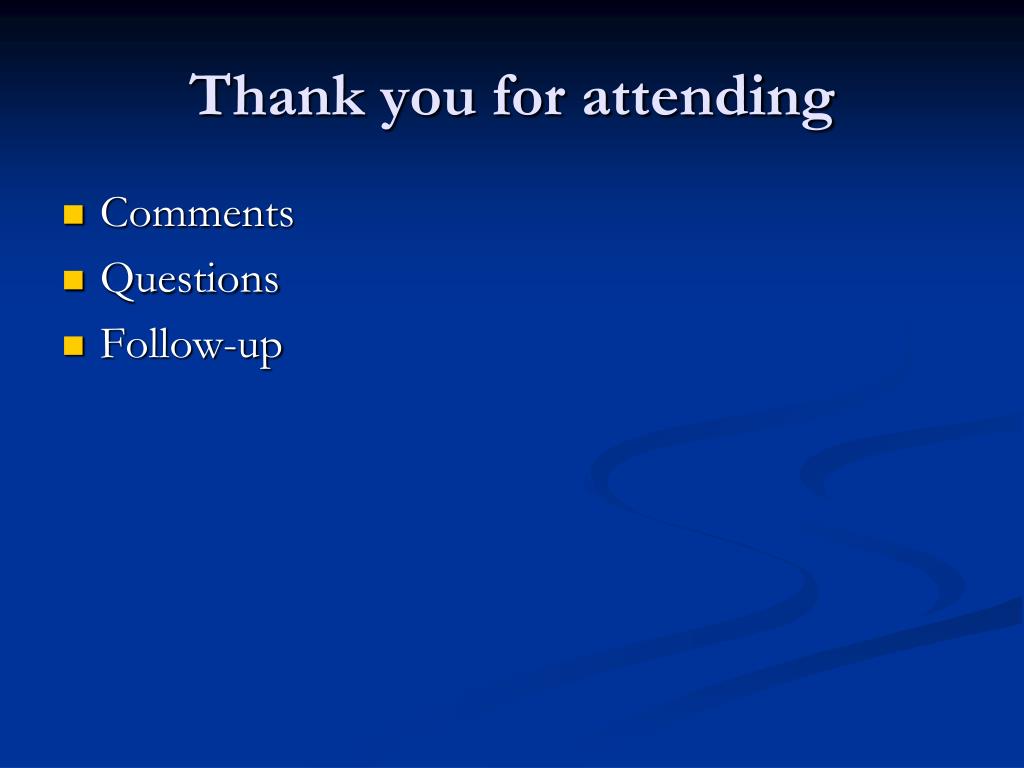 Thank you for attending

- Comments
- Questions
- Follow-up